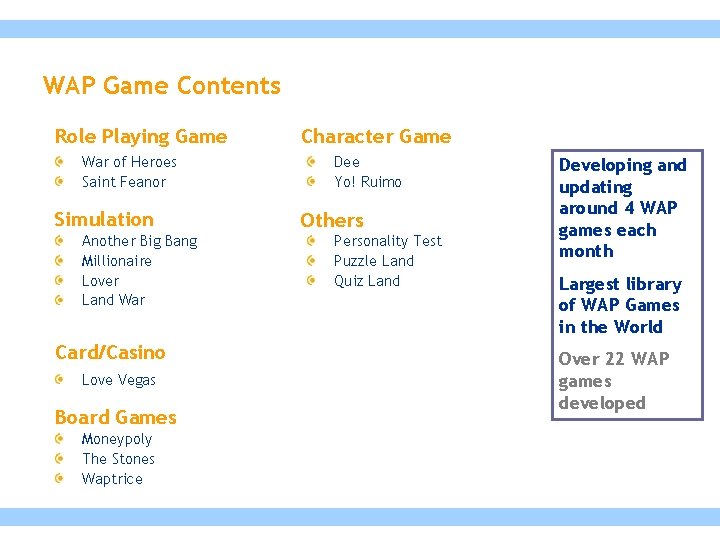 WAP Game Contents

Role Playing Game
War of Heroes
Saint Feanor

Simulation
Another Big Bang
Millionaire
Lover
Land War

Card/Casino
Love Vegas

Board Games
Moneypoly
The Stones
Waptrice

Character Game
Dee
Yo! Ruimo

Others
Personality Test
Puzzle Land
Quiz Land

Developing and updating around 4 WAP games each month

Largest library of WAP Games in the World

Over 22 WAP games developed